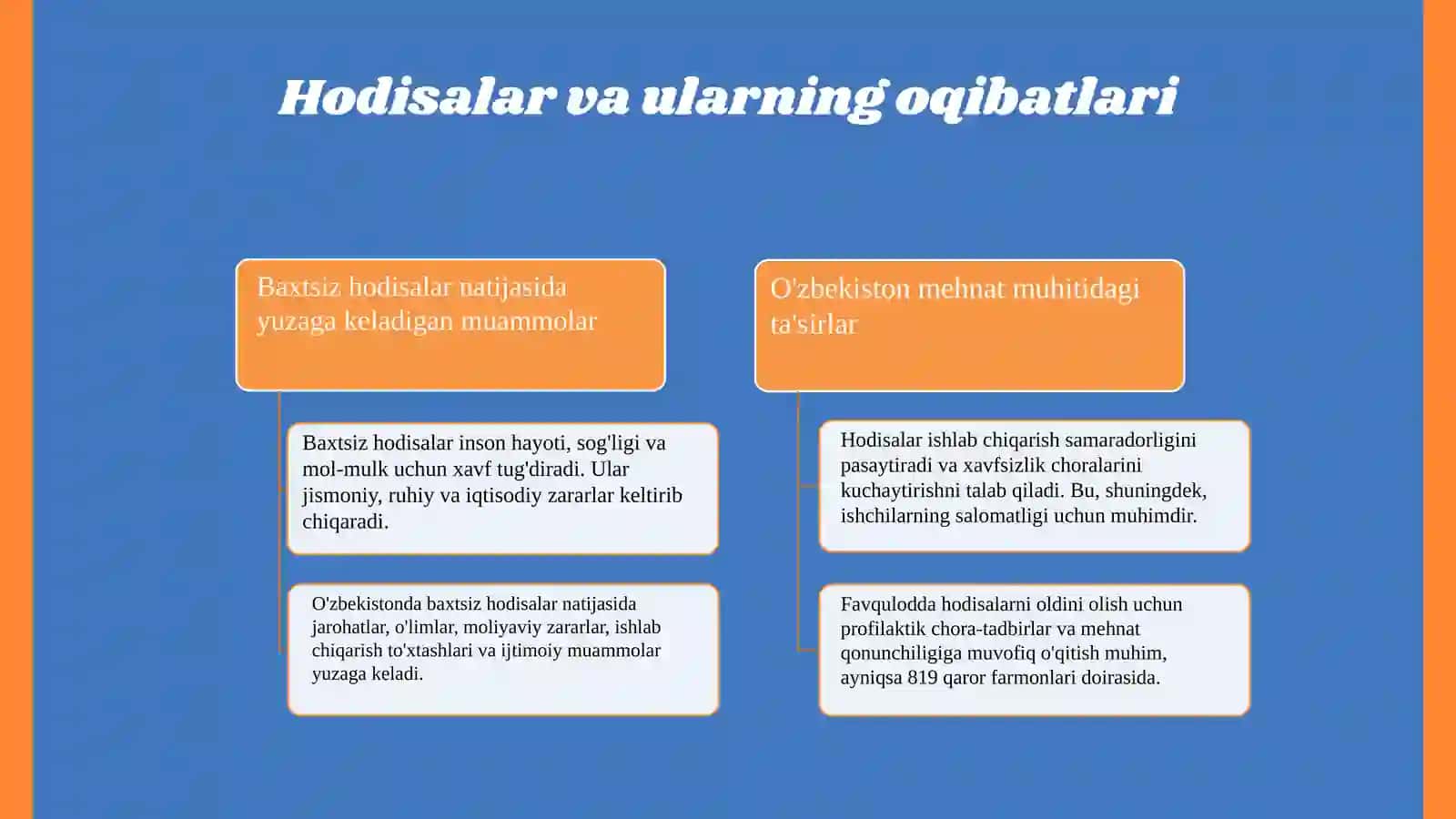 Hodisalar va ularning oqibatlari

Baxtsiz hodisalar natijasida yuzaga keladigan muammolar

Baxtsiz hodisalar inson hayoti, sog'ligi va mol-mulk uchun xavf tug'diradi. Ular jismoniy, ruhiy va iqtisodiy zararlar keltirib chiqaradi.

O'zbekistonda baxtsiz hodisalar natijasida jarohatlar, o'limlar, moliyaviy zararlar, ishlab chiqarish to'xtashlari va ijtimoiy muammolar yuzaga keladi.

O'zbekiston mehnat muhitidagi ta'sirlar

Hodisalar ishlab chiqarish samaradorligini pasaytiradi va xavfsizlik choralarini kuchaytirishni talab qiladi. Bu, shuningdek, ishchilarning salomatligi uchun muhimdir.

Favqulodda hodisalarni oldini olish uchun profilaktik chora-tadbirlar va mehnat qonunchiligiga muvofiq o'qitish muhim, ayniqsa 819 qaror farmonlari doirasida.